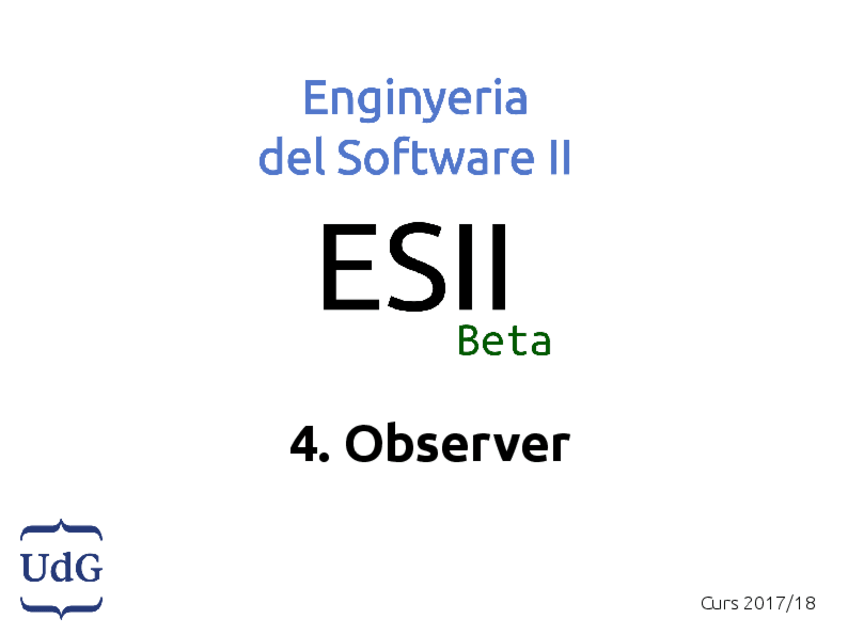 Enginyeria
del Software II

ESII
Beta

4. Observer

UdG

Curs 2017/18